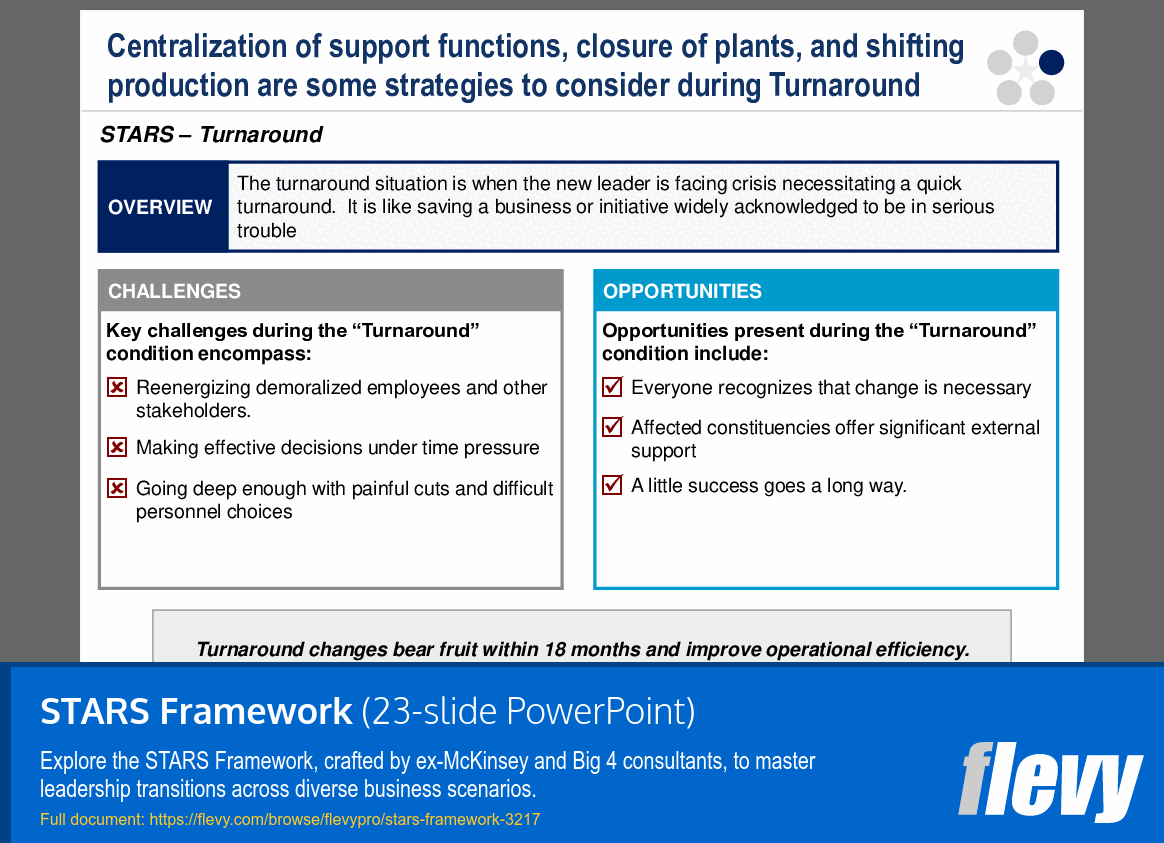 Centralization of support functions, closure of plants, and shifting production are some strategies to consider during Turnaround

STARS – Turnaround

OVERVIEW

The turnaround situation is when the new leader is facing crisis necessitating a quick turnaround. It is like saving a business or initiative widely acknowledged to be in serious trouble

CHALLENGES

Key challenges during the "Turnaround" condition encompass:

Reenergizing demoralized employees and other stakeholders.

Making effective decisions under time pressure

Going deep enough with painful cuts and difficult personnel choices

OPPORTUNITIES

Opportunities present during the "Turnaround" condition include:

Everyone recognizes that change is necessary

Affected constituencies offer significant external support

A little success goes a long way.

Turnaround changes bear fruit within 18 months and improve operational efficiency.

STARS Framework (23-slide PowerPoint)

Explore the STARS Framework, crafted by ex-McKinsey and Big 4 consultants, to master leadership transitions across diverse business scenarios.

Full document: https://flevy.com/browse/flevypro/stars-framework-3217

flevy